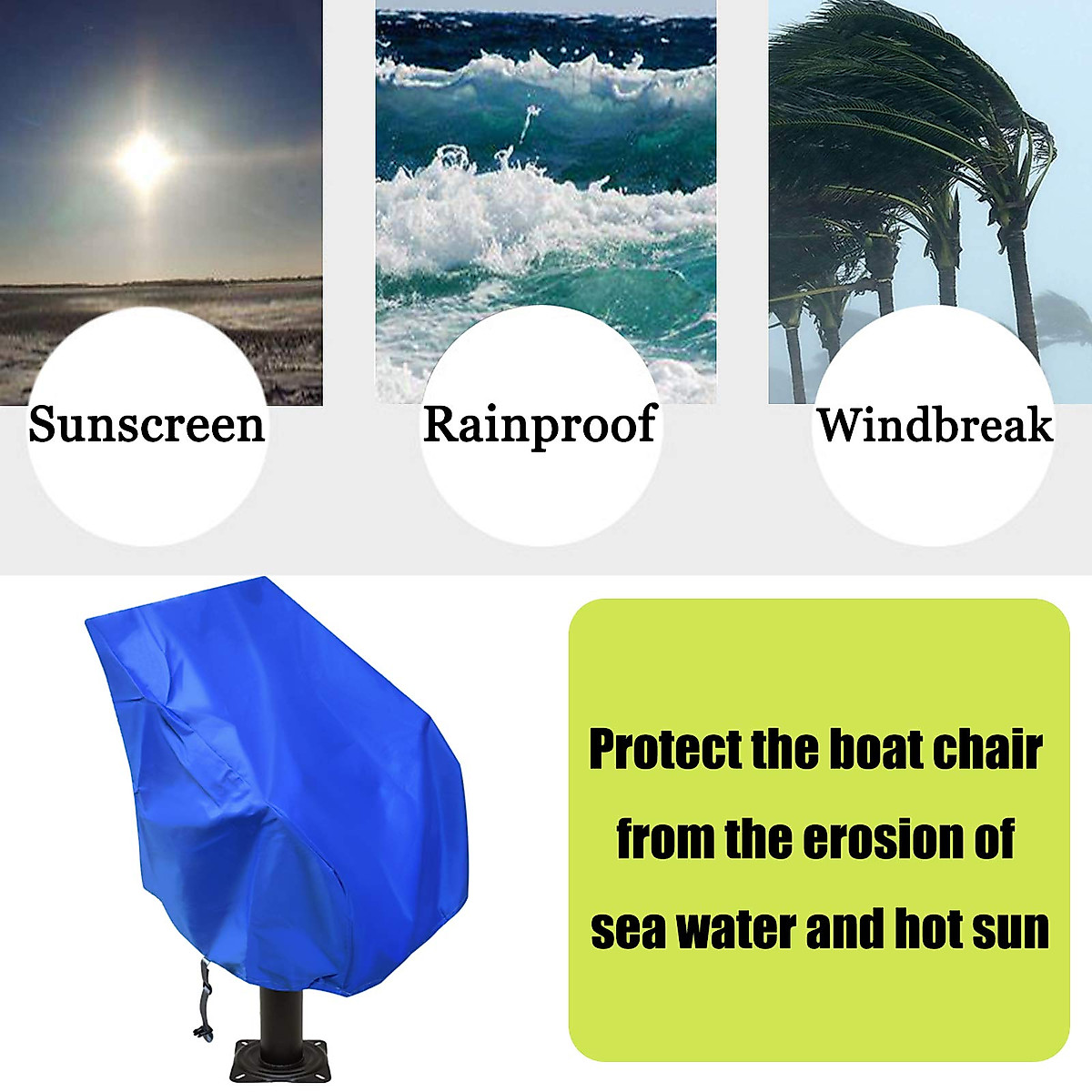 Sunscreen

Rainproof

Windbreak

Protect the boat chair from the erosion of sea water and hot sun